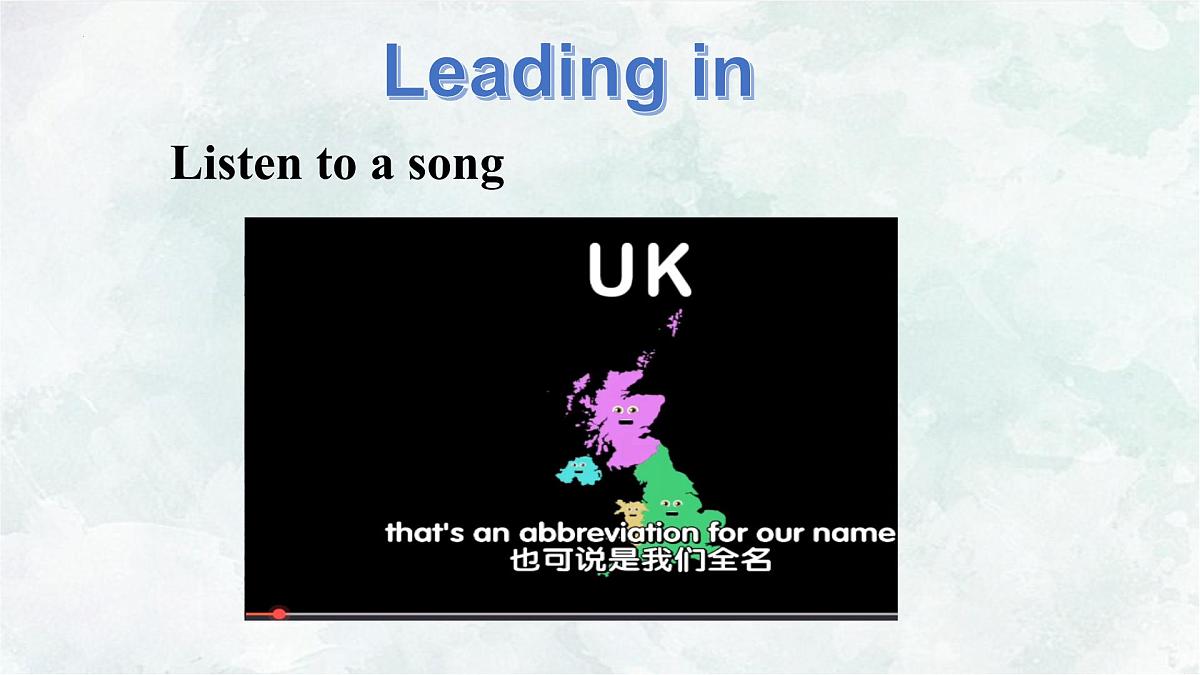 Leading in

Listen to a song

UK

that's an abbreviation for our name
也可说是我们全名